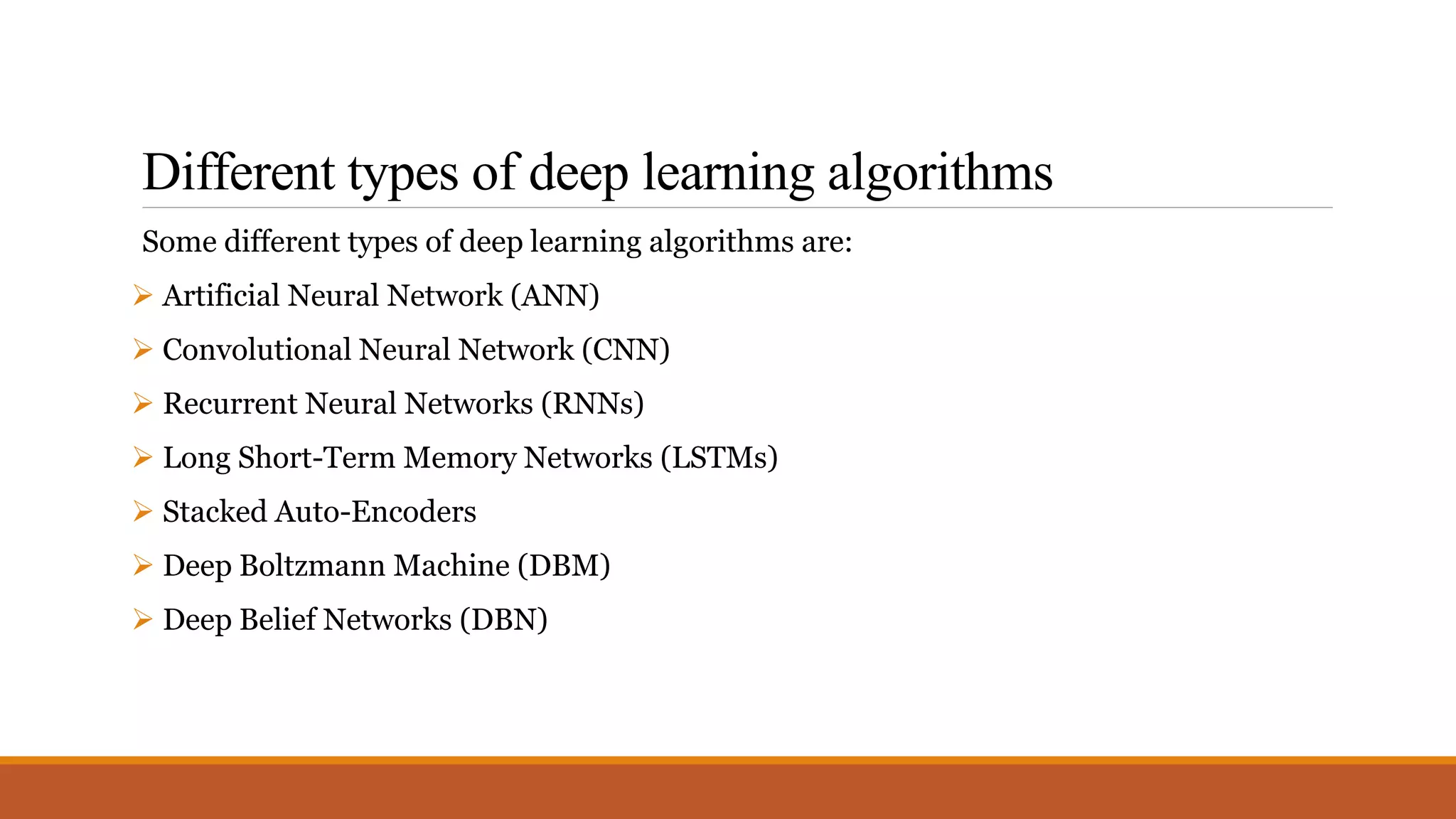 Different types of deep learning algorithms

Some different types of deep learning algorithms are:

➢ Artificial Neural Network (ANN)

➢ Convolutional Neural Network (CNN)

➢ Recurrent Neural Networks (RNNs)

➢ Long Short-Term Memory Networks (LSTMs)

➢ Stacked Auto-Encoders

➢ Deep Boltzmann Machine (DBM)

➢ Deep Belief Networks (DBN)